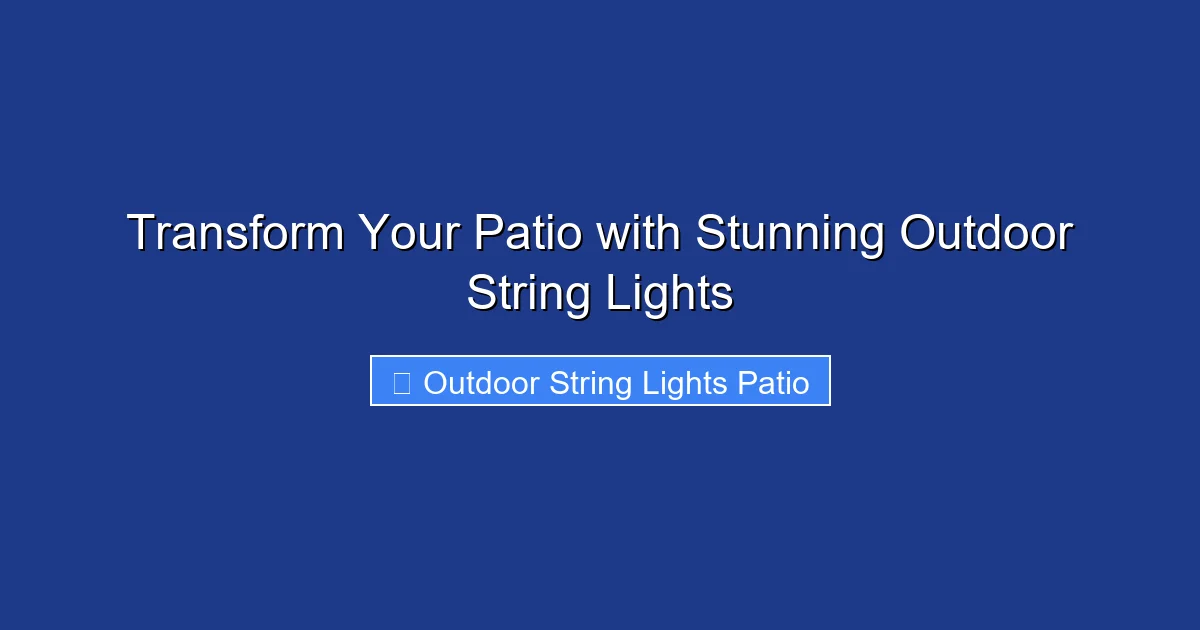 Transform Your Patio with Stunning Outdoor String Lights

Outdoor String Lights Patio